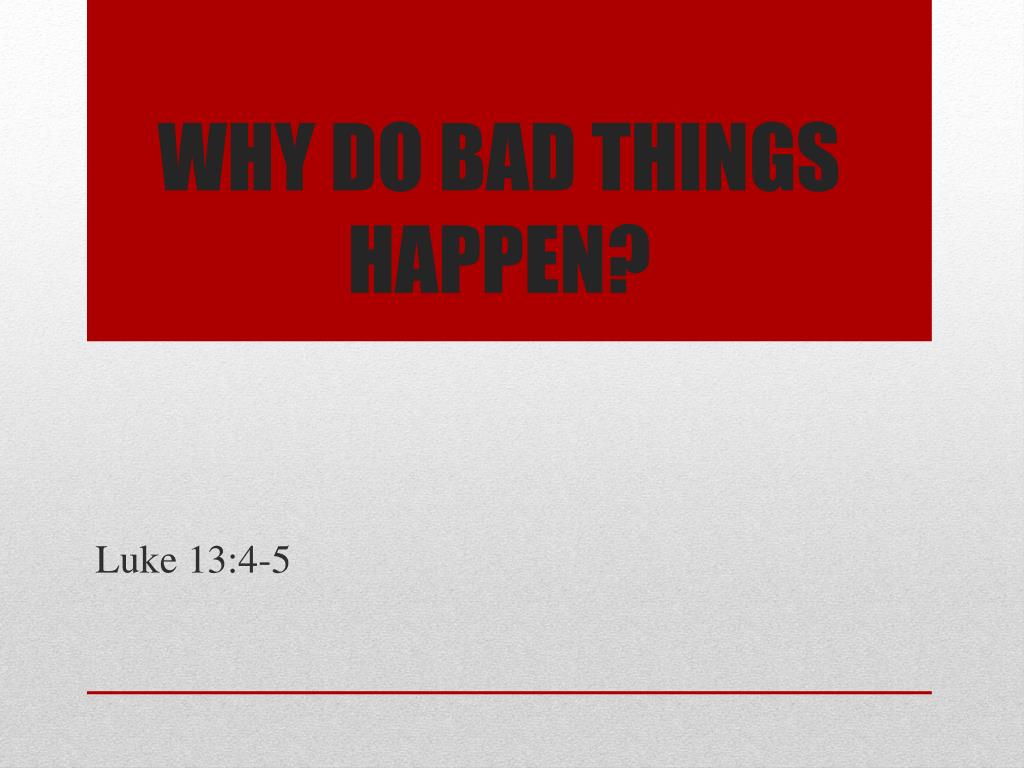 WHY DO BAD THINGS HAPPEN?

Luke 13:4-5